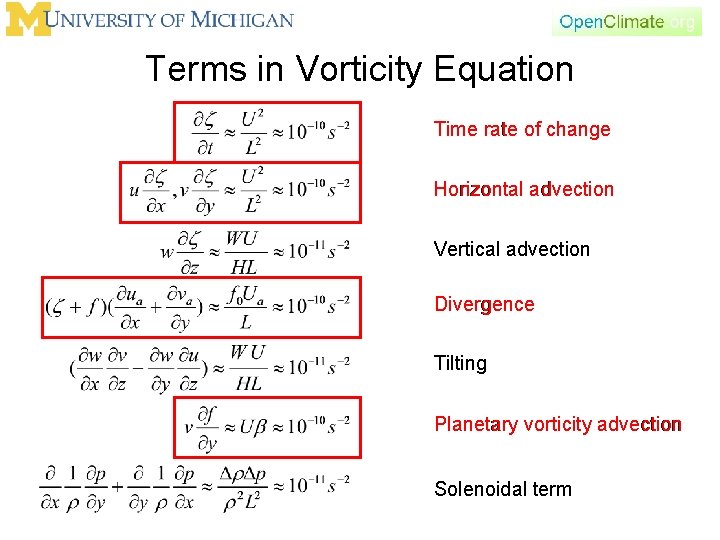 UNIVERSITY OF MICHIGAN

OpenClimate.org

Terms in Vorticity Equation

$\frac{\partial \zeta}{\partial t} \approx \frac{U^2}{L^2} \approx 10^{-10} s^{-2}$

Time rate of change

$u\frac{\partial \zeta}{\partial x}, v\frac{\partial \zeta}{\partial y} \approx \frac{U^2}{L^2} \approx 10^{-10} s^{-2}$

Horizontal advection

$w\frac{\partial \zeta}{\partial z} \approx \frac{WU}{HL} \approx 10^{-11} s^{-2}$

Vertical advection

$(\zeta + f)(\frac{\partial u_a}{\partial x} + \frac{\partial v_a}{\partial y}) \approx \frac{f_0 U_a}{L} \approx 10^{-10} s^{-2}$

Divergence

$(\frac{\partial w}{\partial x}\frac{\partial v}{\partial z} - \frac{\partial w}{\partial y}\frac{\partial u}{\partial z}) \approx \frac{WU}{HL} \approx 10^{-11} s^{-2}$

Tilting

$v\frac{\partial f}{\partial y} \approx U\beta \approx 10^{-10} s^{-2}$

Planetary vorticity advection

$\frac{\partial}{\partial x}\frac{1}{\rho}\frac{\partial p}{\partial y} + \frac{\partial}{\partial y}\frac{1}{\rho}\frac{\partial p}{\partial x} \approx \frac{\Delta\rho\Delta p}{\rho^2 L^2} \approx 10^{-11} s^{-2}$

Solenoidal term